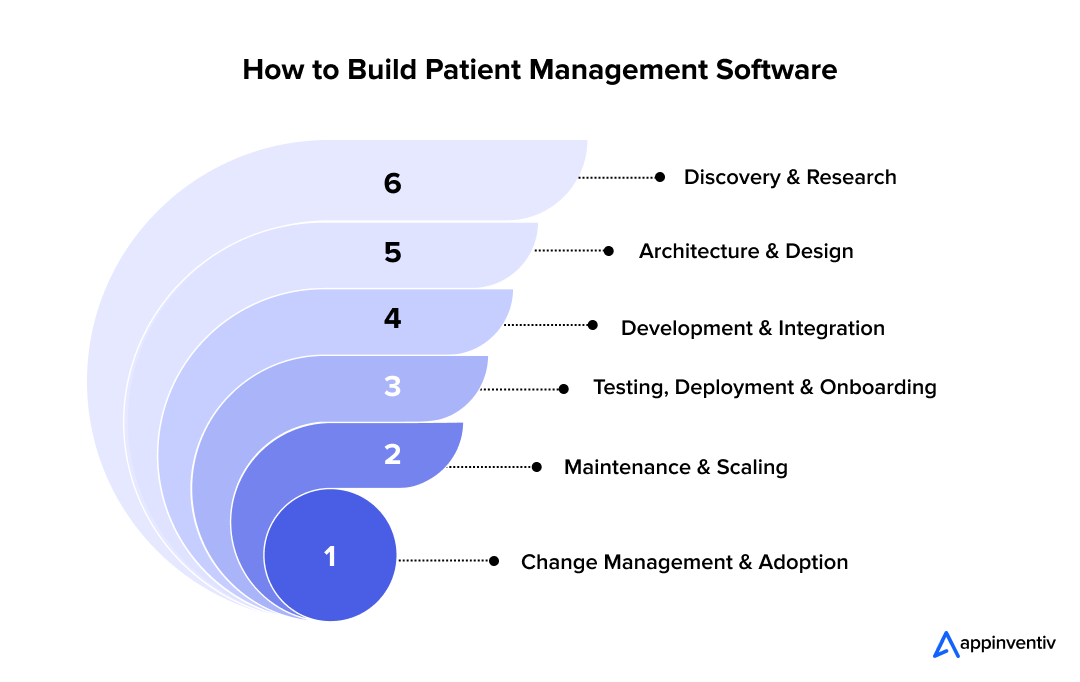 How to Build Patient Management Software

6 Discovery & Research

5 Architecture & Design

4 Development & Integration

3 Testing, Deployment & Onboarding

2 Maintenance & Scaling

1 Change Management & Adoption

appinventiv